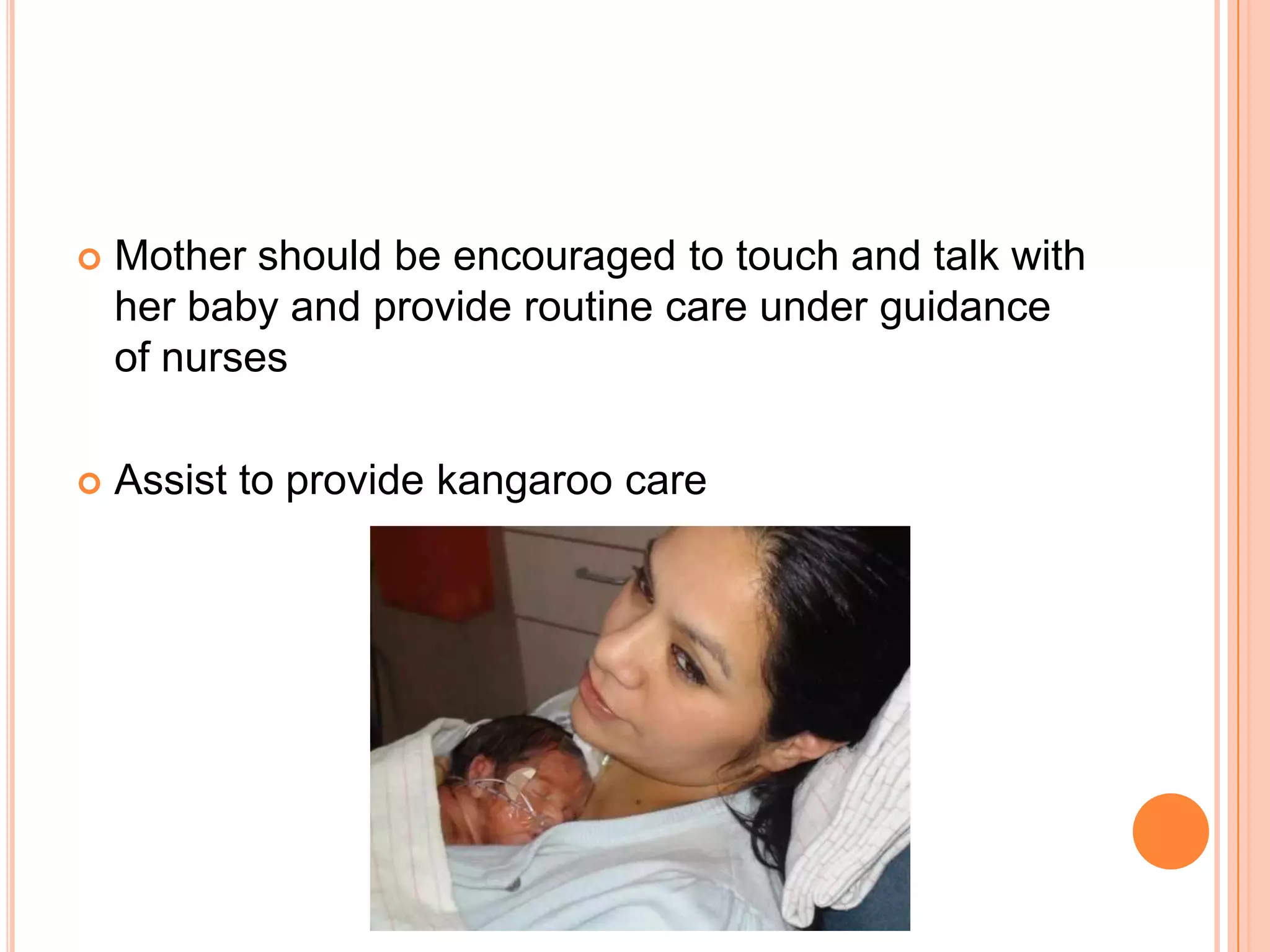 Mother should be encouraged to touch and talk with her baby and provide routine care under guidance of nurses

Assist to provide kangaroo care